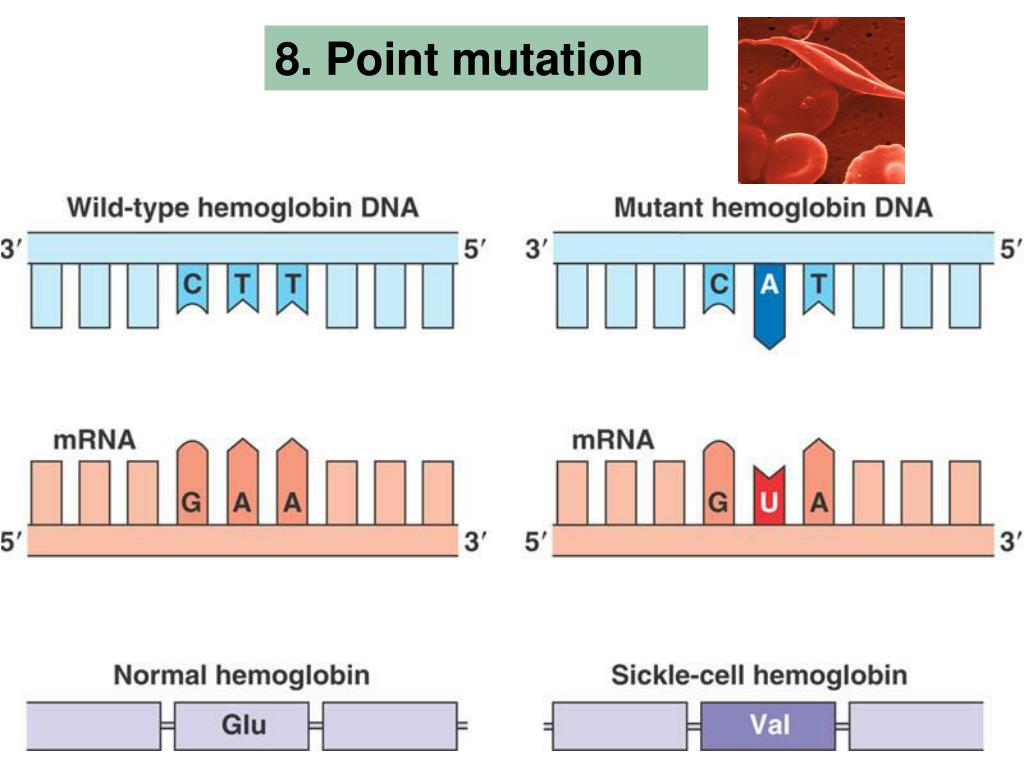 8. Point mutation

Wild-type hemoglobin DNA

3′ 5′

C T T

mRNA

G A A

5′ 3′

Normal hemoglobin

Glu

Mutant hemoglobin DNA

3′ 5′

C A T

mRNA

G U A

5′ 3′

Sickle-cell hemoglobin

Val